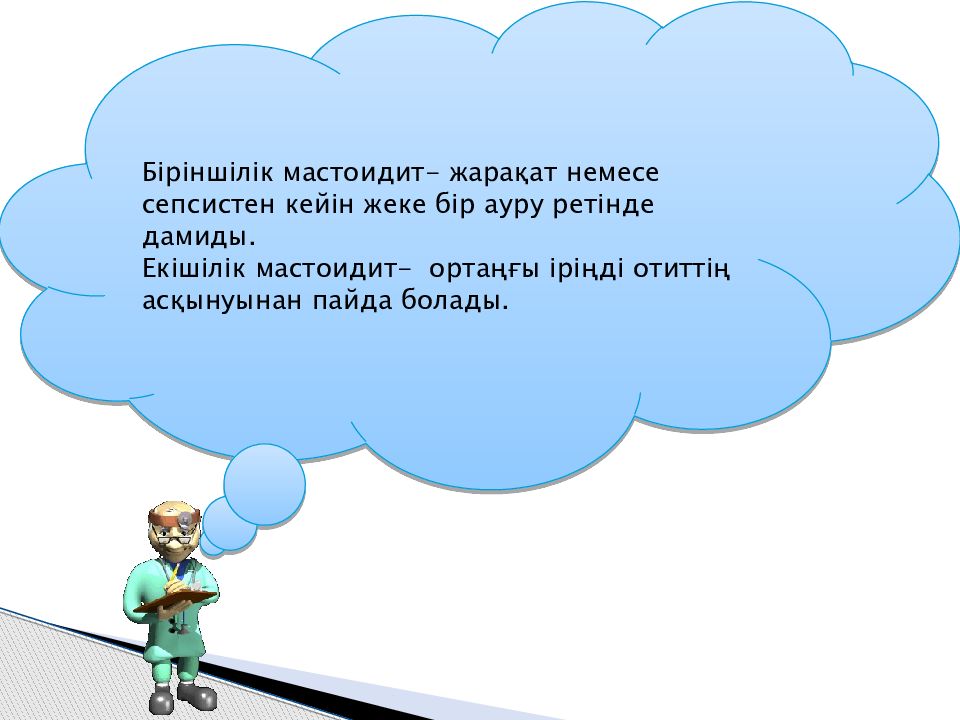 Біріншілік мастоидит- жарақат немесе сепсистен кейін жеке бір ауру ретінде дамиды.
Екішілік мастоидит- ортаңғы іріңді отиттің асқынуынан пайда болады.